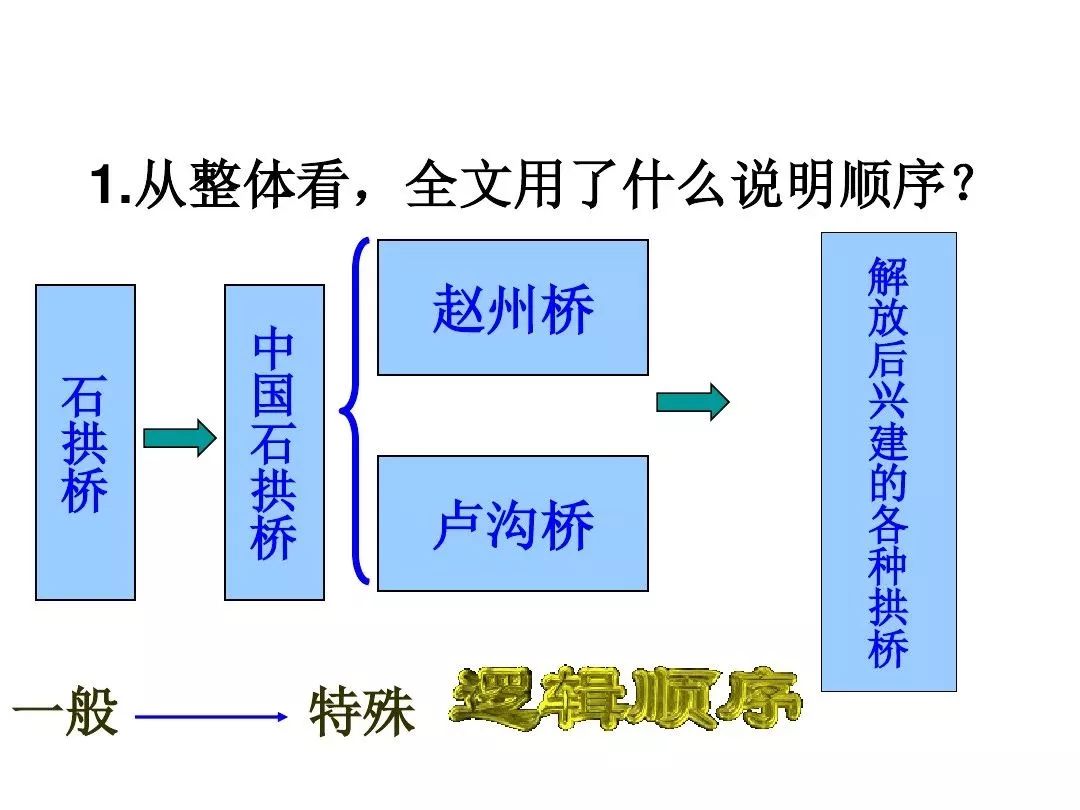 1.从整体看，全文用了什么说明顺序？

石拱桥

中国石拱桥

赵州桥

卢沟桥

解放后兴建的各种拱桥

一般 特殊 逻辑顺序